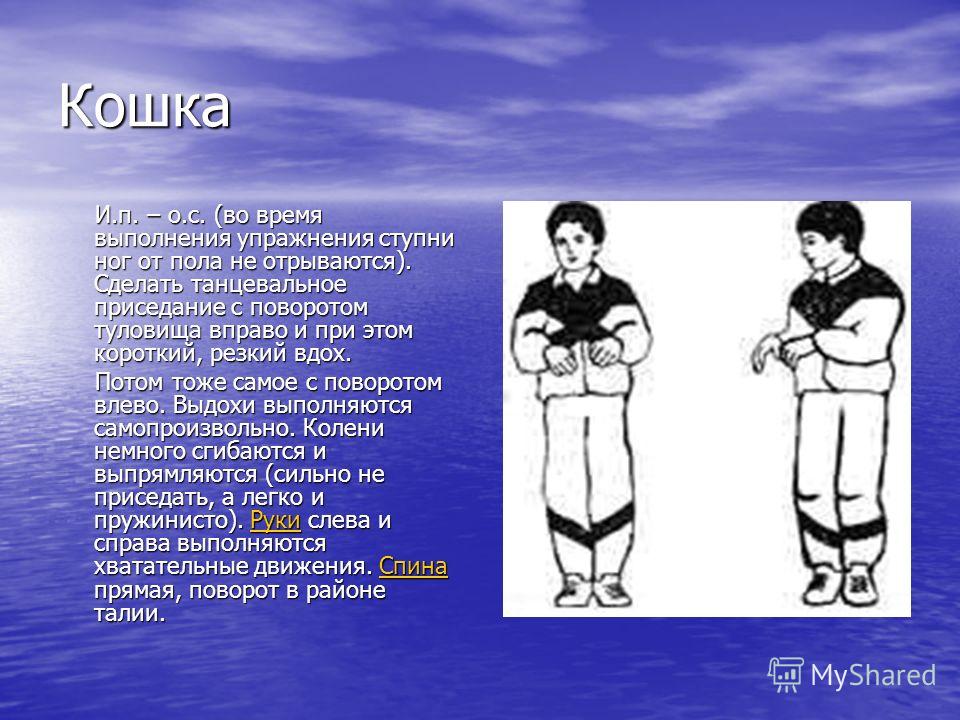 Кошка

И.п. – о.с. (во время выполнения упражнения ступни ног от пола не отрываются). Сделать танцевальное приседание с поворотом туловища вправо и при этом короткий, резкий вдох.

Потом тоже самое с поворотом влево. Выдохи выполняются самопроизвольно. Колени немного сгибаются и выпрямляются (сильно не приседать, а легко и пружинисто). Руки слева и справа выполняются хватательные движения. Спина прямая, поворот в районе талии.

MyShared